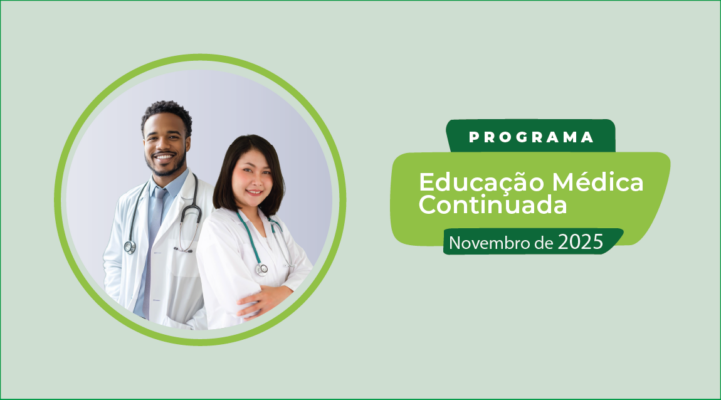 PROGRAMA

Educação Médica Continuada

Novembro de 2025